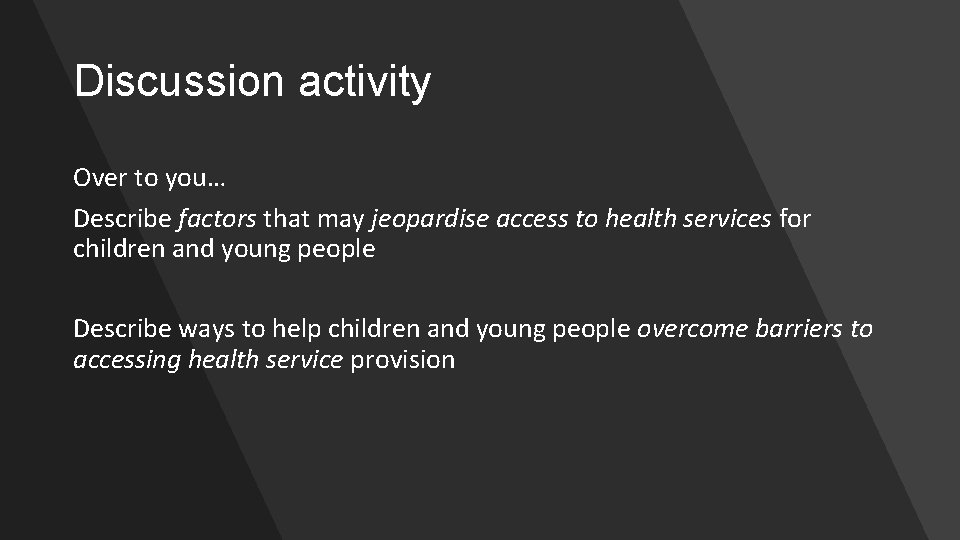 Discussion activity

Over to you…

Describe factors that may jeopardise access to health services for children and young people

Describe ways to help children and young people overcome barriers to accessing health service provision